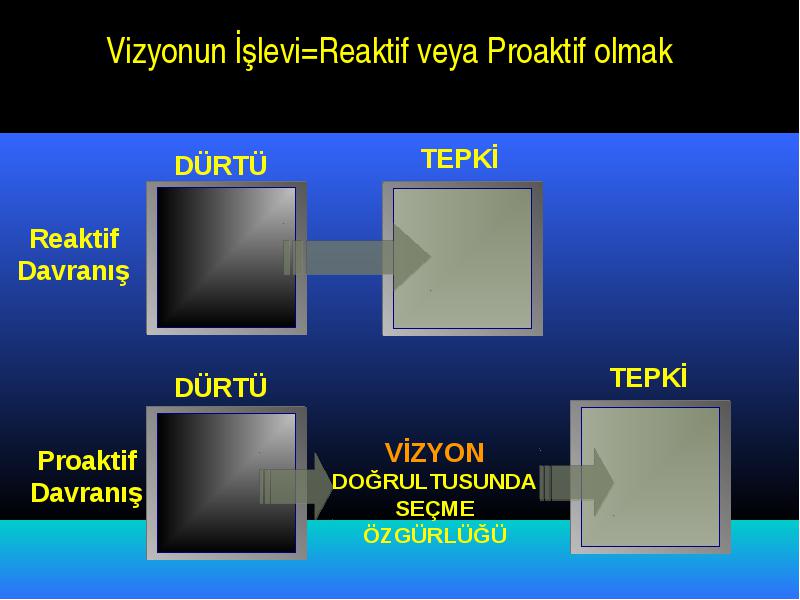 Vizyonun İşlevi=Reaktif veya Proaktif olmak

DÜRTÜ

TEPKİ

Reaktif Davranış

DÜRTÜ

TEPKİ

Proaktif Davranış

VİZYON DOĞRULTUSUNDA SEÇME ÖZGÜRLÜĞÜ